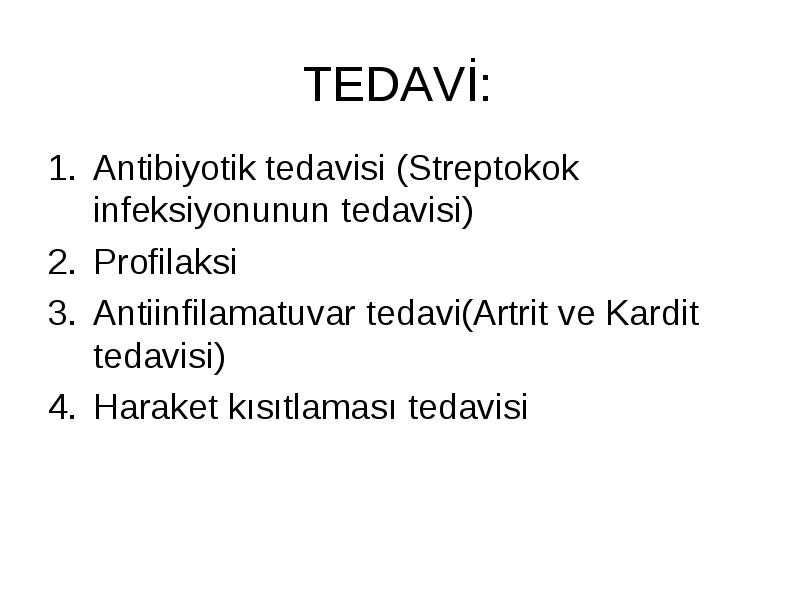 TEDAVİ:

1. Antibiyotik tedavisi (Streptokok infeksiyonunun tedavisi)
2. Profilaksi
3. Antiinfilamatuvar tedavi(Artrit ve Kardit tedavisi)
4. Haraket kısıtlaması tedavisi